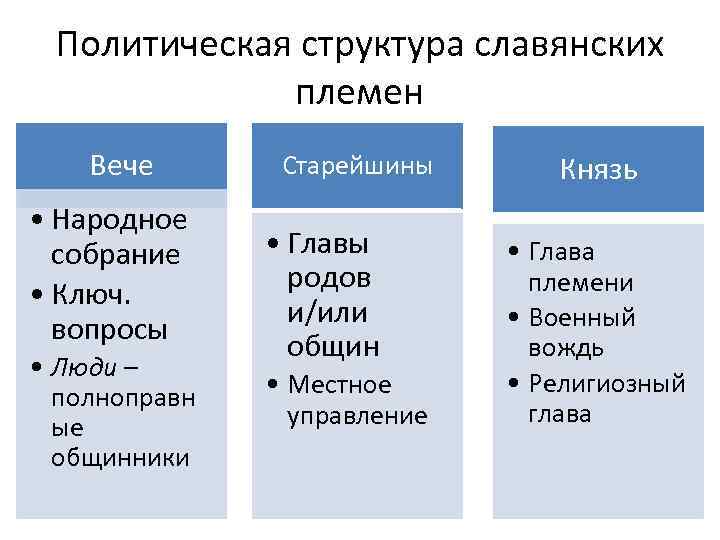 Политическая структура славянских племен

Вече

• Народное собрание
• Ключ. вопросы
• Люди – полноправные общинники

Старейшины

• Главы родов и/или общин
• Местное управление

Князь

• Глава племени
• Военный вождь
• Религиозный глава